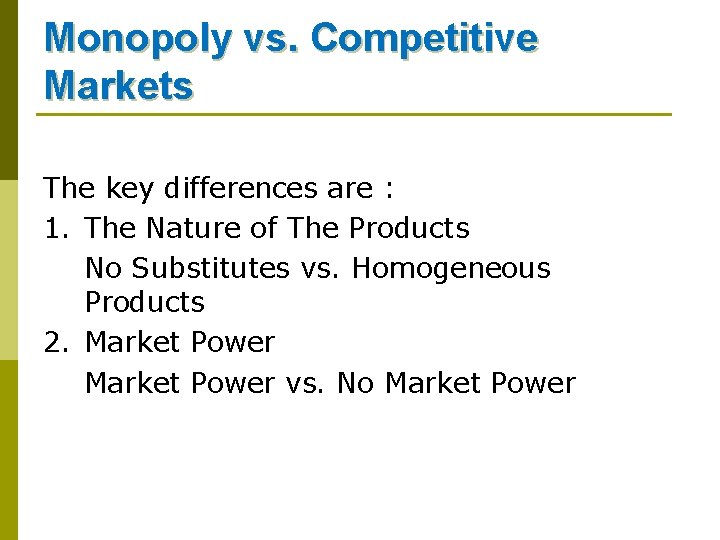 Monopoly vs. Competitive Markets

The key differences are :

1. The Nature of The Products
No Substitutes vs. Homogeneous Products

2. Market Power
Market Power vs. No Market Power